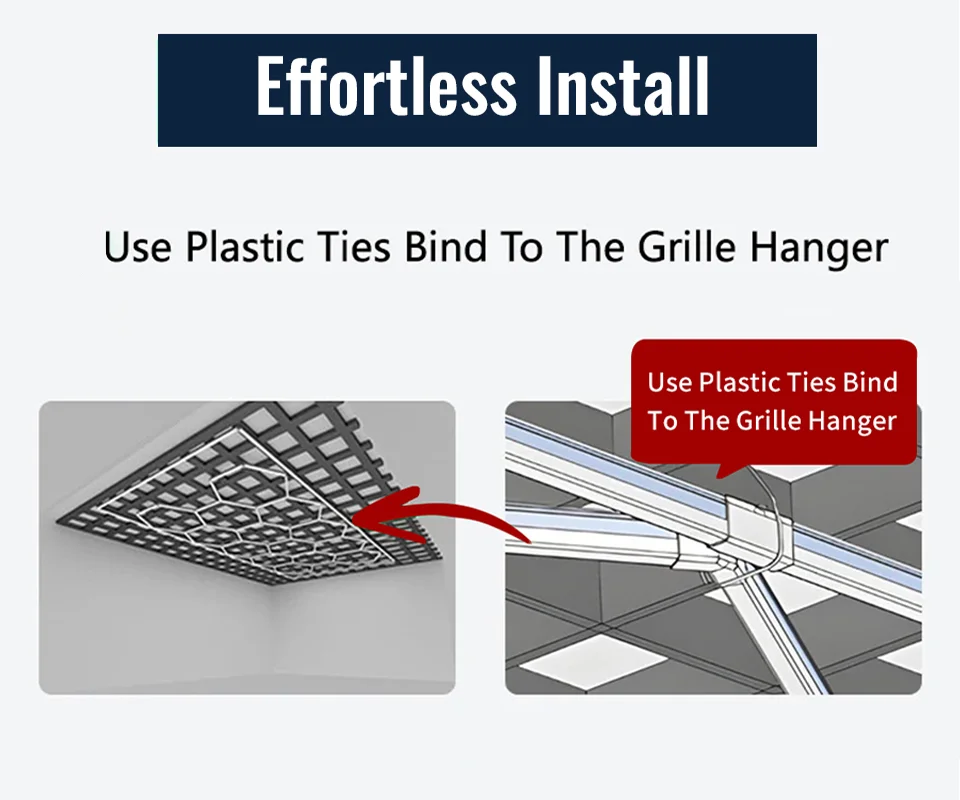 Effortless Install

Use Plastic Ties Bind To The Grille Hanger

Use Plastic Ties Bind To The Grille Hanger